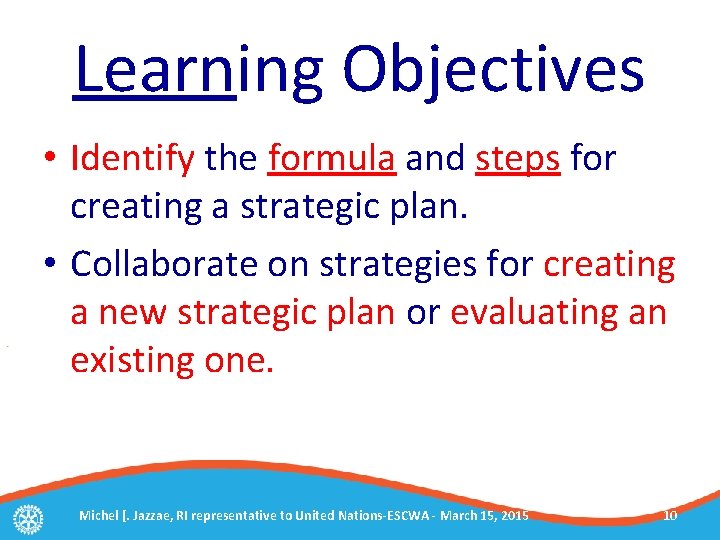 Learning Objectives

• Identify the formula and steps for creating a strategic plan.

• Collaborate on strategies for creating a new strategic plan or evaluating an existing one.

Michel [. Jazzae, RI representative to United Nations-ESCWA - March 15, 2015

10